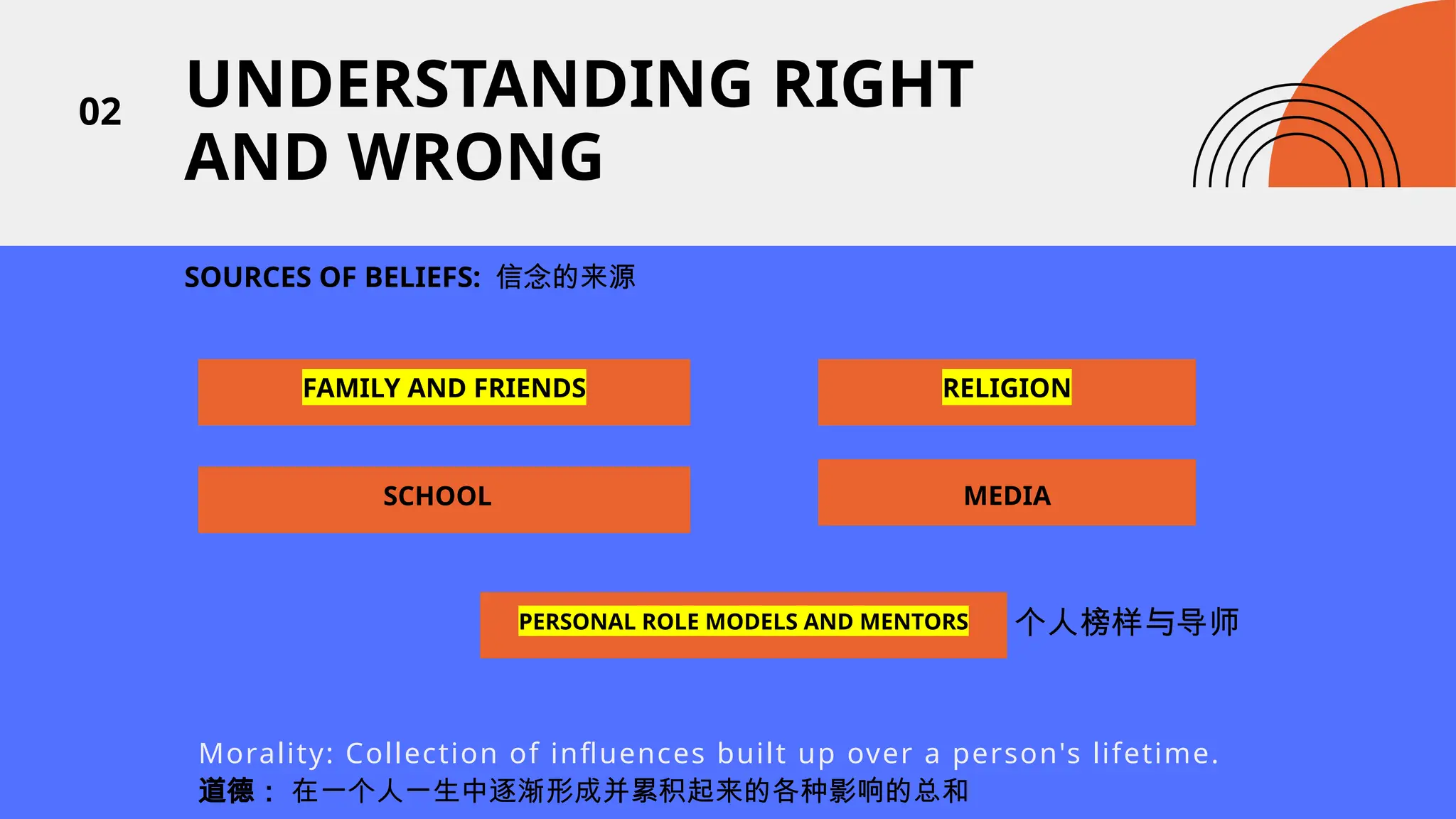 02

UNDERSTANDING RIGHT AND WRONG

SOURCES OF BELIEFS: 信念的来源

FAMILY AND FRIENDS

RELIGION

SCHOOL

MEDIA

PERSONAL ROLE MODELS AND MENTORS 个人榜样与导师

Morality: Collection of influences built up over a person's lifetime.
道德： 在一个人一生中逐渐形成并累积起来的各种影响的总和